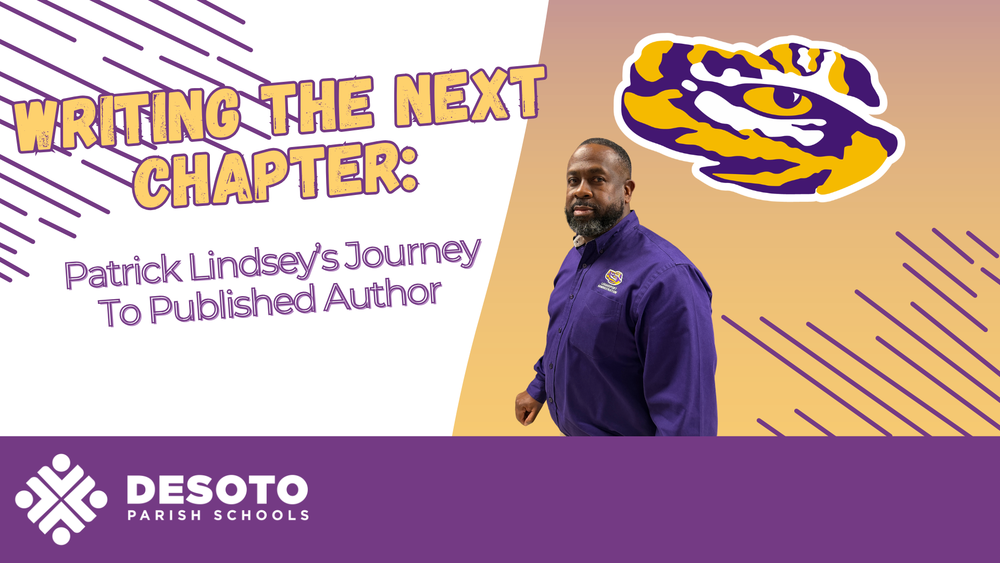 WRITING THE NEXT CHAPTER:

Patrick Lindsey's Journey To Published Author

DESOTO
PARISH SCHOOLS